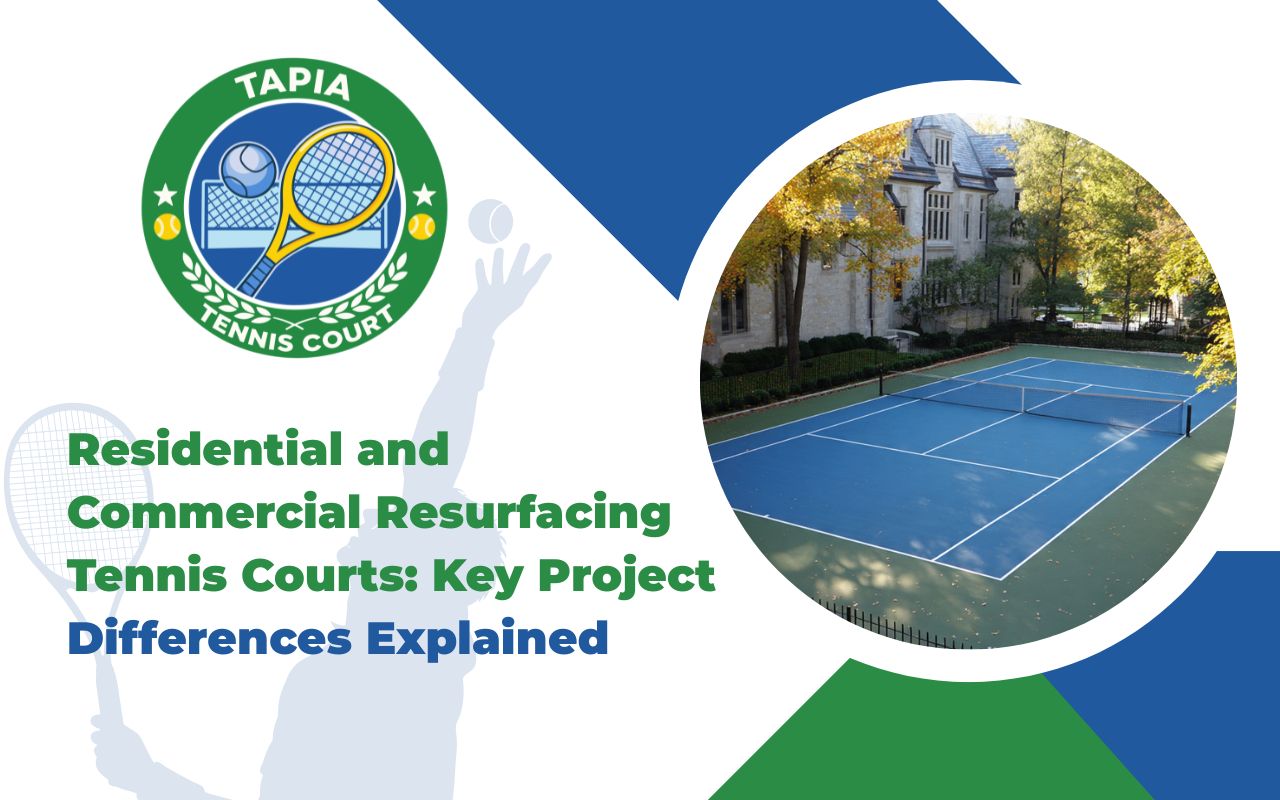 TAPIA
TENNIS COURT

Residential and Commercial Resurfacing Tennis Courts: Key Project Differences Explained